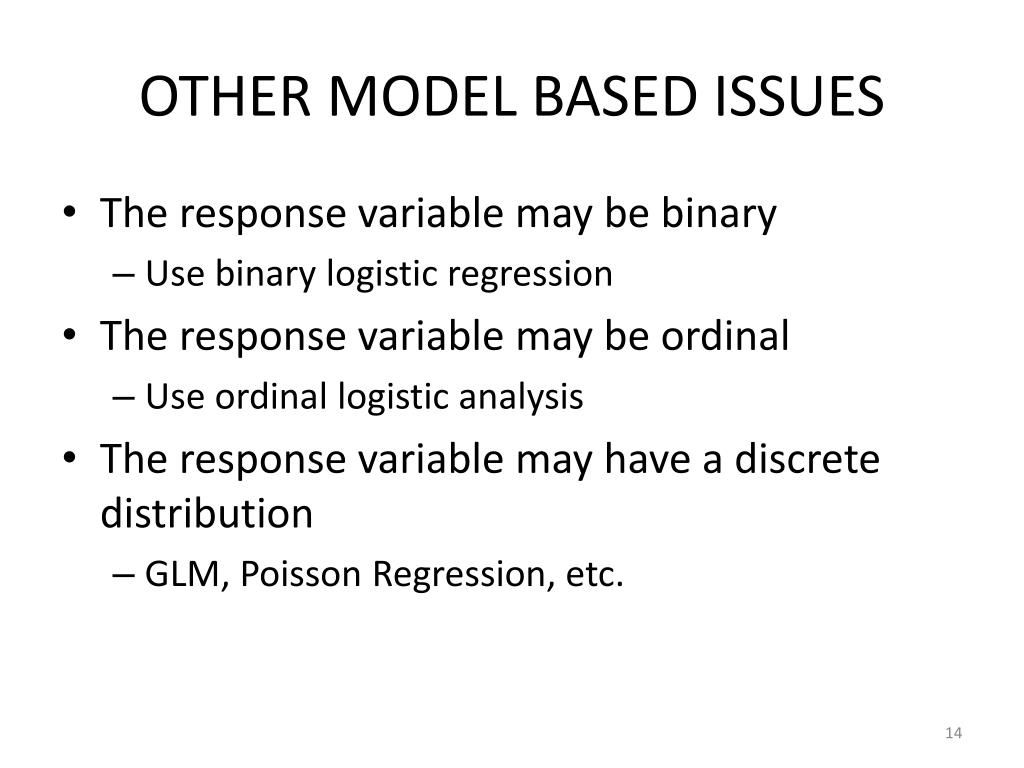 OTHER MODEL BASED ISSUES

• The response variable may be binary
– Use binary logistic regression
• The response variable may be ordinal
– Use ordinal logistic analysis
• The response variable may have a discrete distribution
– GLM, Poisson Regression, etc.

14